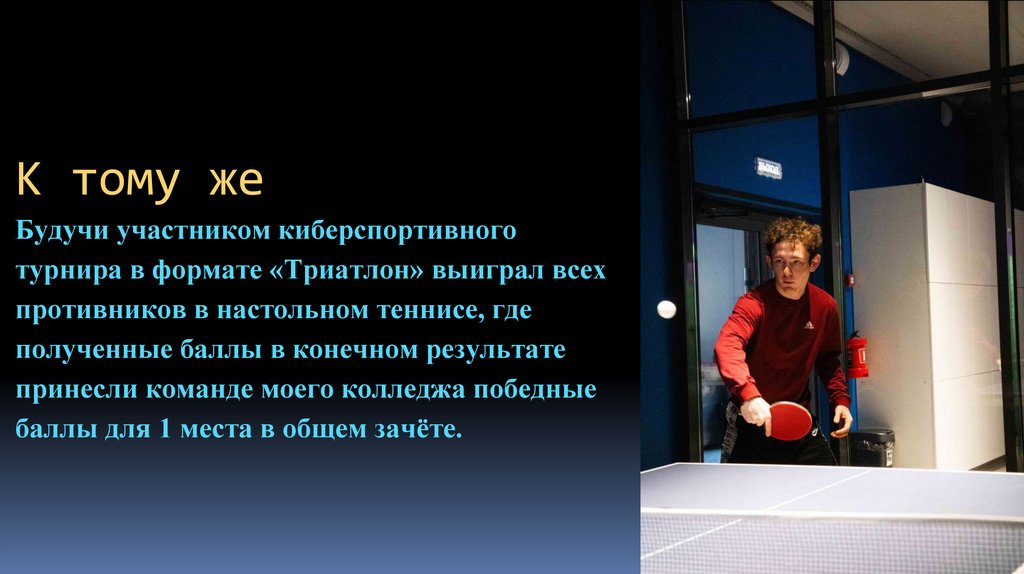 К тому же

Будучи участником киберспортивного турнира в формате «Триатлон» выиграл всех противников в настольном теннисе, где полученные баллы в конечном результате принесли команде моего колледжа победные баллы для 1 места в общем зачёте.

ВЫХОД